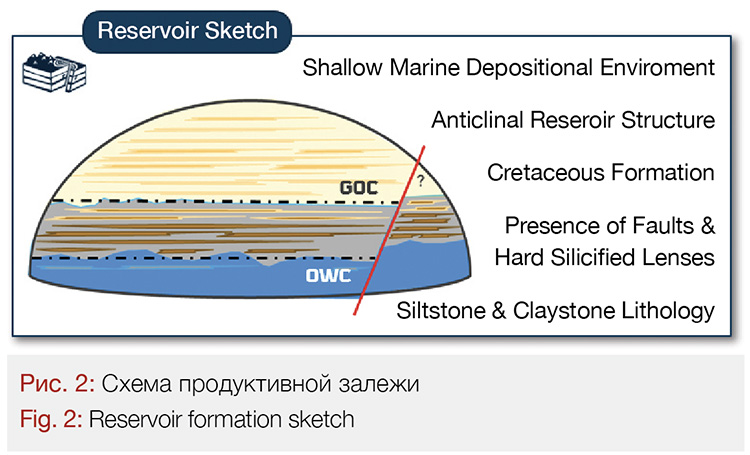 Reservoir Sketch

Shallow Marine Depositional Enviroment

Anticlinal Reseroir Structure

Cretaceous Formation

Presence of Faults & Hard Silicified Lenses

Siltstone & Claystone Lithology

GOC

?

OWC

Рис. 2: Схема продуктивной залежи

Fig. 2: Reservoir formation sketch